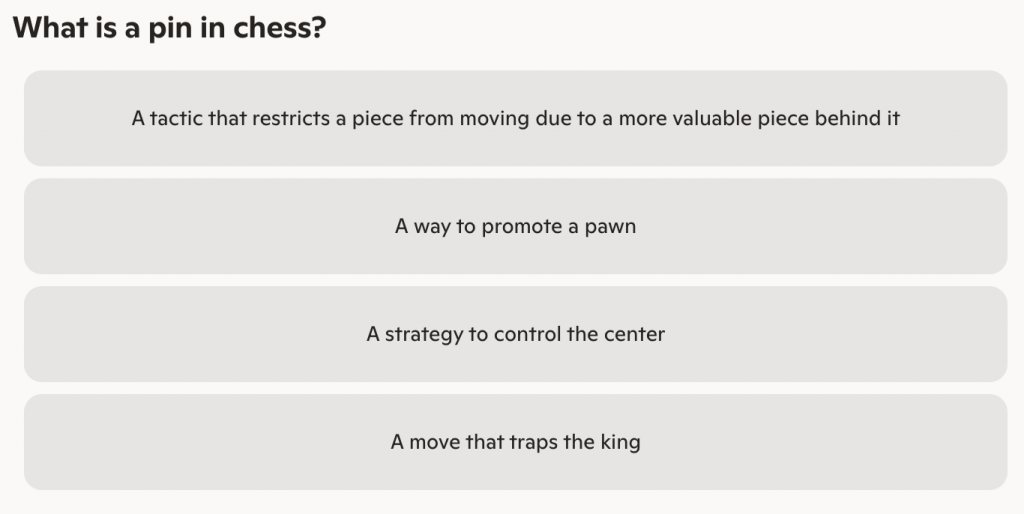 What is a pin in chess?

A tactic that restricts a piece from moving due to a more valuable piece behind it

A way to promote a pawn

A strategy to control the center

A move that traps the king